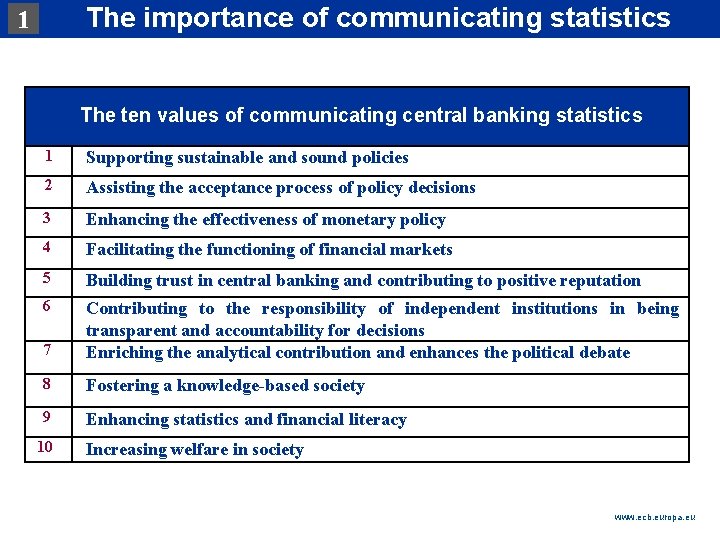 1 The importance of communicating statistics

| The ten values of communicating central banking statistics | |
|---|---|
| 1 | Supporting sustainable and sound policies |
| 2 | Assisting the acceptance process of policy decisions |
| 3 | Enhancing the effectiveness of monetary policy |
| 4 | Facilitating the functioning of financial markets |
| 5 | Building trust in central banking and contributing to positive reputation |
| 6 | Contributing to the responsibility of independent institutions in being transparent and accountability for decisions |
| 7 | Enriching the analytical contribution and enhances the political debate |
| 8 | Fostering a knowledge-based society |
| 9 | Enhancing statistics and financial literacy |
| 10 | Increasing welfare in society |

www.ecb.europa.eu